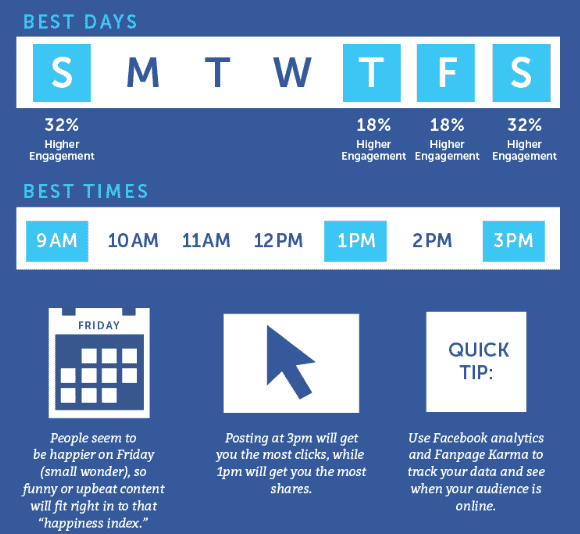 BEST DAYS

S M T W T F S

32%
Higher Engagement

18%
Higher Engagement

18%
Higher Engagement

32%
Higher Engagement

BEST TIMES

9AM 10AM 11AM 12PM 1PM 2PM 3PM

FRIDAY

People seem to be happier on Friday (small wonder), so funny or upbeat content will fit right in to that "happiness index."

Posting at 3pm will get you the most clicks, while 1pm will get you the most shares.

QUICK TIP:

Use Facebook analytics and Fanpage Karma to track your data and see when your audience is online.